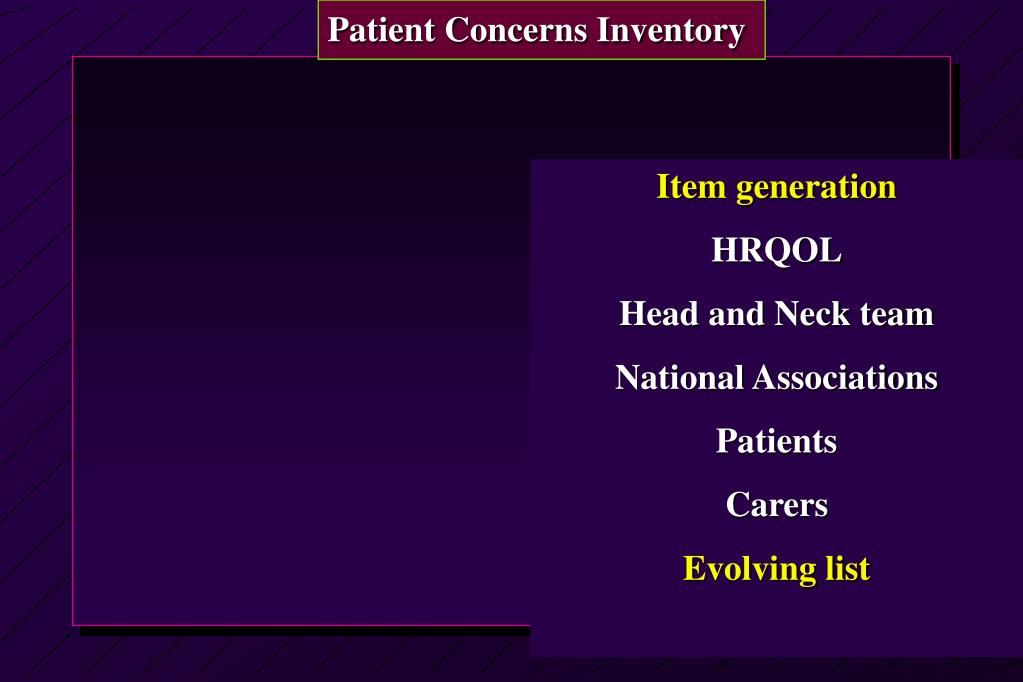 Patient Concerns Inventory

Item generation

HRQOL

Head and Neck team

National Associations

Patients

Carers

Evolving list